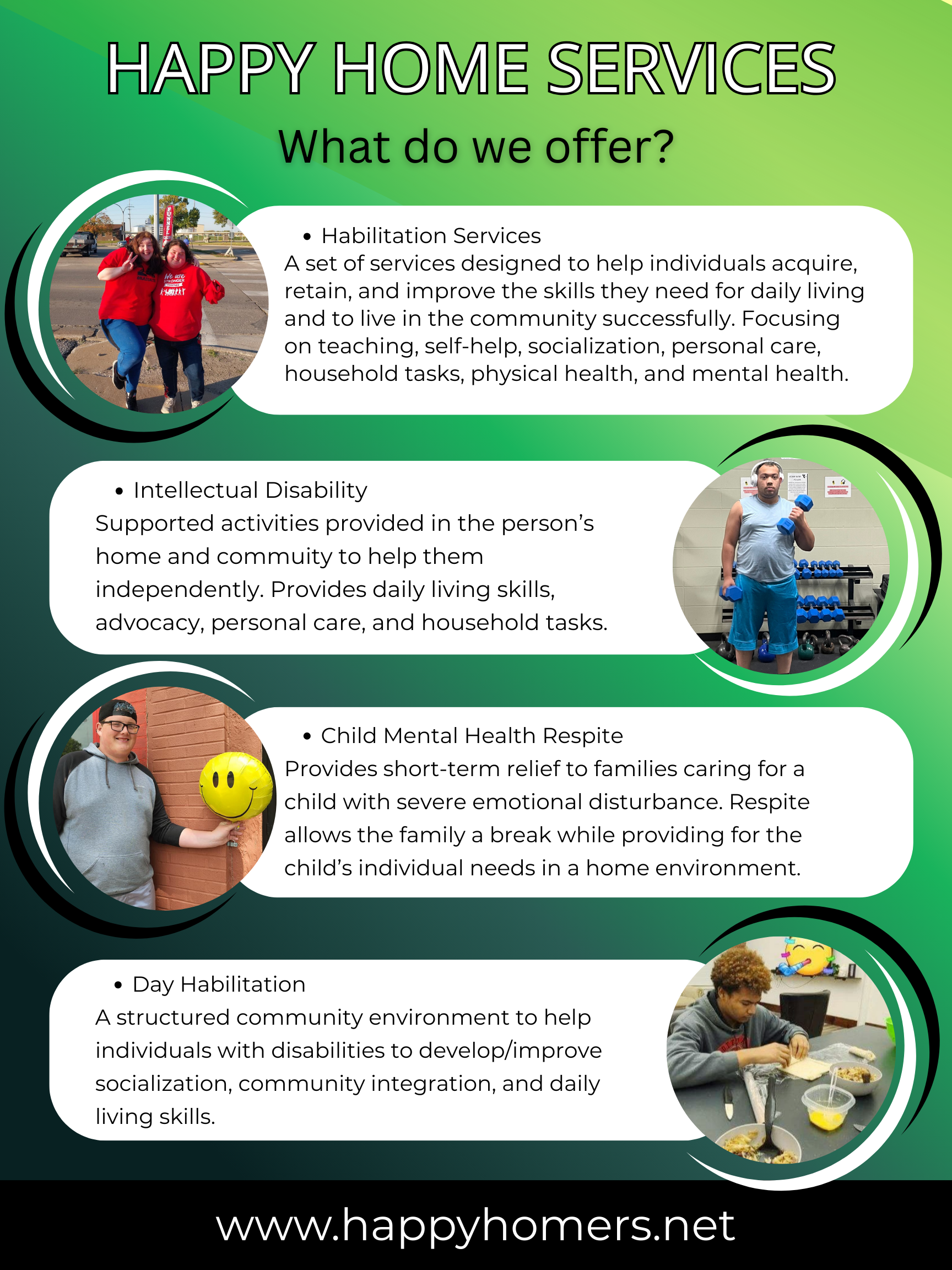 HAPPY HOME SERVICES

What do we offer?

• Habilitation Services
A set of services designed to help individuals acquire, retain, and improve the skills they need for daily living and to live in the community successfully. Focusing on teaching, self-help, socialization, personal care, household tasks, physical health, and mental health.

• Intellectual Disability
Supported activities provided in the person's home and commuity to help them independently. Provides daily living skills, advocacy, personal care, and household tasks.

• Child Mental Health Respite
Provides short-term relief to families caring for a child with severe emotional disturbance. Respite allows the family a break while providing for the child's individual needs in a home environment.

• Day Habilitation
A structured community environment to help individuals with disabilities to develop/improve socialization, community integration, and daily living skills.

www.happyhomers.net